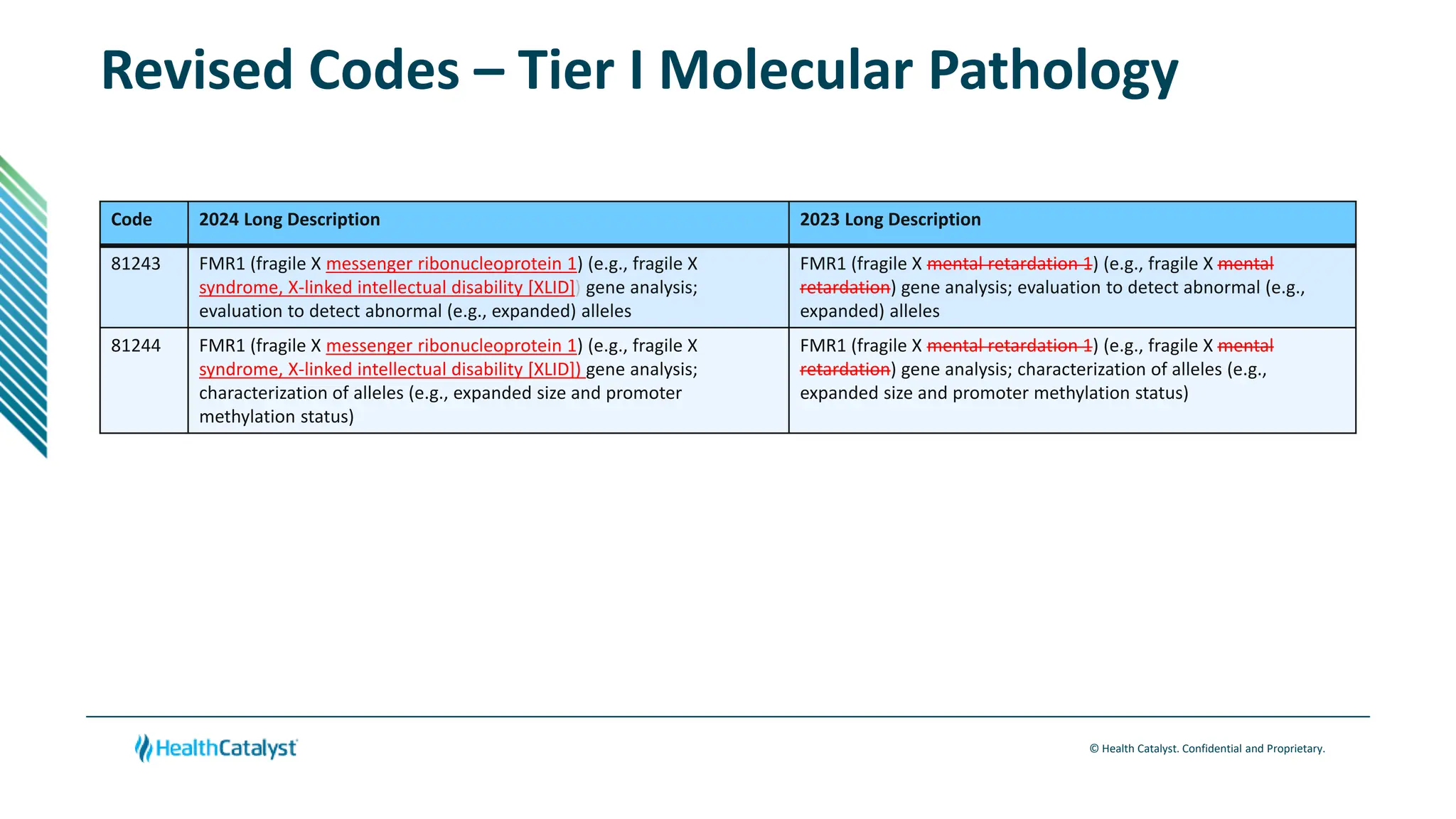 Revised Codes – Tier I Molecular Pathology

| Code | 2024 Long Description | 2023 Long Description |
|---|---|---|
| 81243 | FMR1 (fragile X messenger ribonucleoprotein 1) (e.g., fragile X syndrome, X-linked intellectual disability [XLID]) gene analysis; evaluation to detect abnormal (e.g., expanded) alleles | FMR1 (fragile X mental retardation 1) (e.g., fragile X mental retardation) gene analysis; evaluation to detect abnormal (e.g., expanded) alleles |
| 81244 | FMR1 (fragile X messenger ribonucleoprotein 1) (e.g., fragile X syndrome, X-linked intellectual disability [XLID]) gene analysis; characterization of alleles (e.g., expanded size and promoter methylation status) | FMR1 (fragile X mental retardation 1) (e.g., fragile X mental retardation) gene analysis; characterization of alleles (e.g., expanded size and promoter methylation status) |

HealthCatalyst

© Health Catalyst. Confidential and Proprietary.